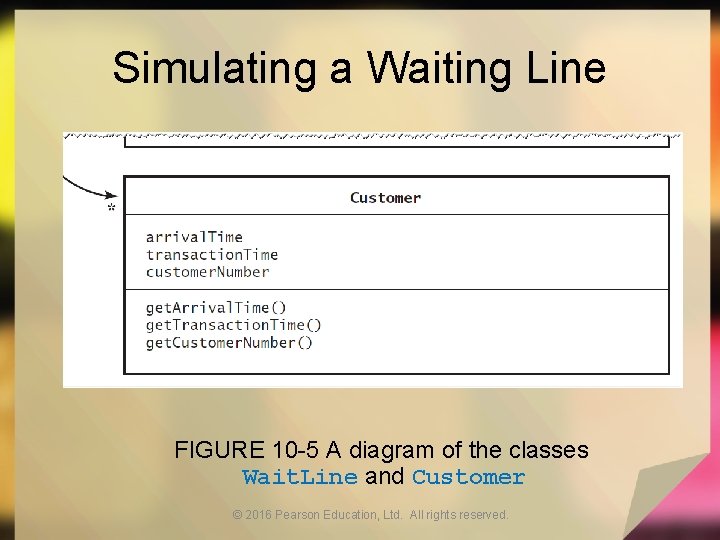 Simulating a Waiting Line

*

Customer

arrivalTime
transactionTime
customerNumber

getArrivalTime()
getTransactionTime()
getCustomerNumber()

FIGURE 10-5 A diagram of the classes WaitLine and Customer

© 2016 Pearson Education, Ltd. All rights reserved.